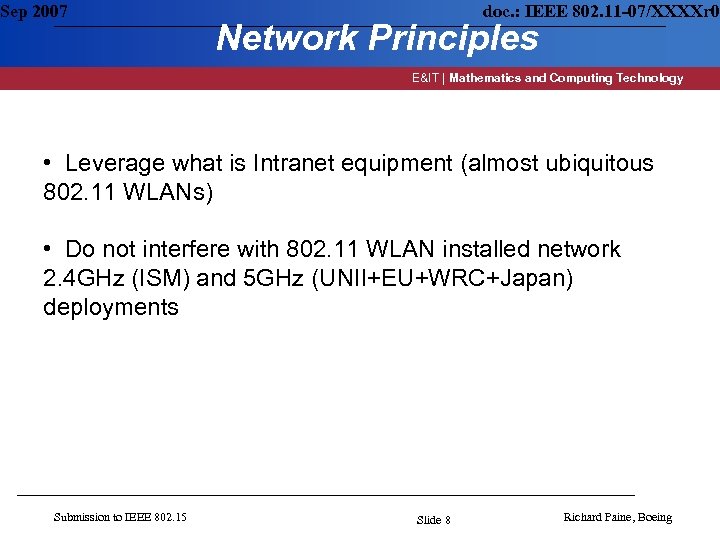 Sep 2007

doc.: IEEE 802.11-07/XXXXr0

Network Principles

E&IT | Mathematics and Computing Technology

• Leverage what is Intranet equipment (almost ubiquitous 802.11 WLANs)

• Do not interfere with 802.11 WLAN installed network 2.4GHz (ISM) and 5GHz (UNII+EU+WRC+Japan) deployments

Submission to IEEE 802.15

Slide 8

Richard Paine, Boeing